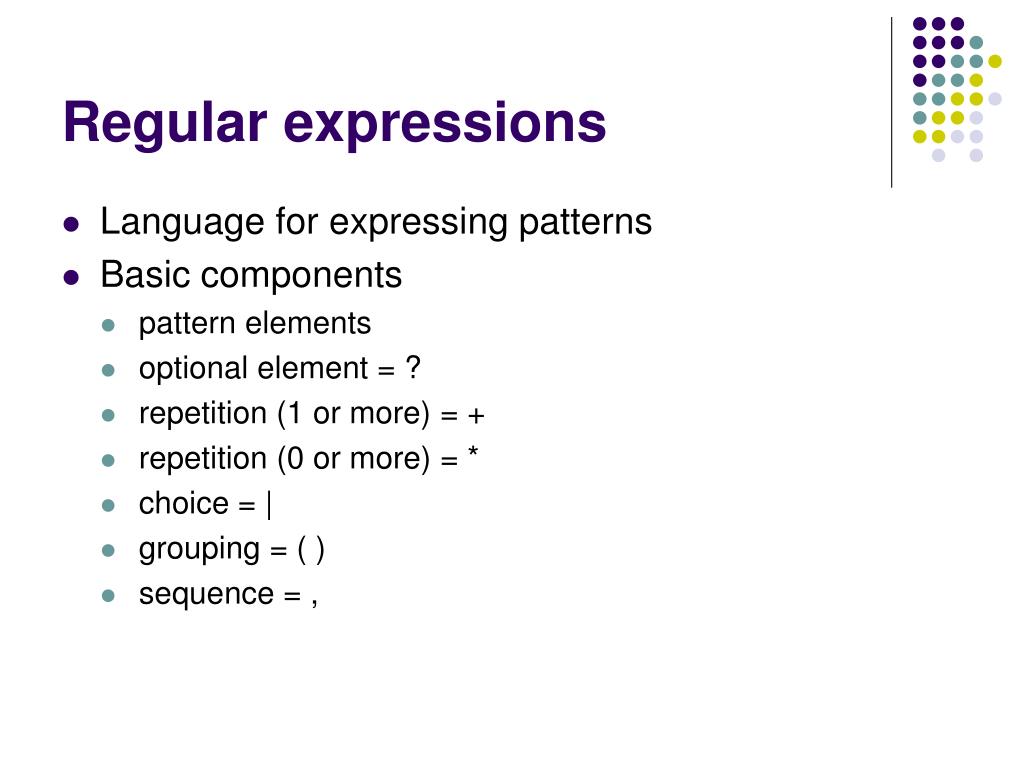 Regular expressions

- Language for expressing patterns
- Basic components
  - pattern elements
  - optional element = ?
  - repetition (1 or more) = +
  - repetition (0 or more) = *
  - choice = |
  - grouping = ( )
  - sequence = ,